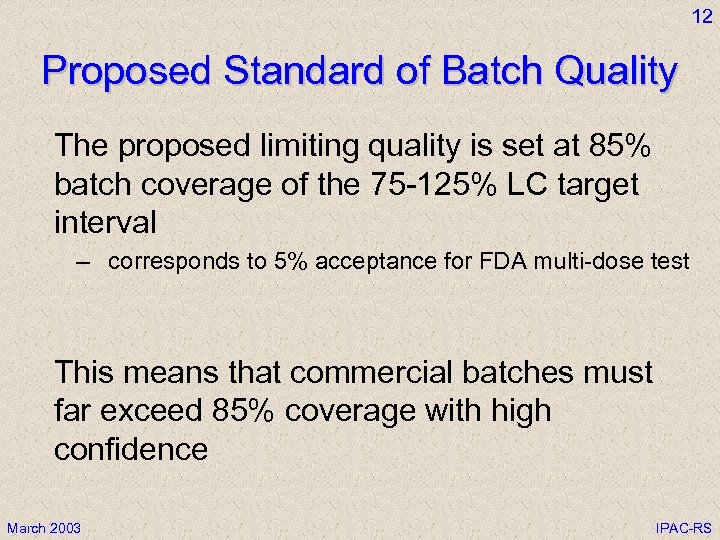 12

Proposed Standard of Batch Quality

The proposed limiting quality is set at 85% batch coverage of the 75-125% LC target interval

– corresponds to 5% acceptance for FDA multi-dose test

This means that commercial batches must far exceed 85% coverage with high confidence

March 2003

IPAC-RS